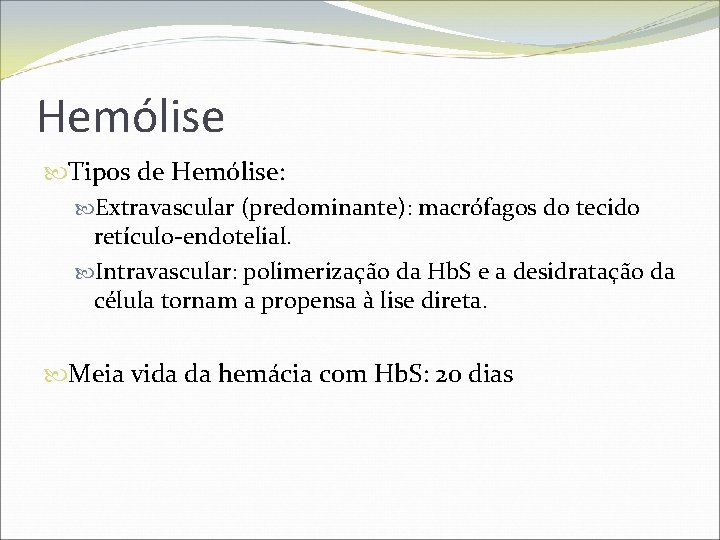 Hemólise

Tipos de Hemólise:

Extravascular (predominante): macrófagos do tecido retículo-endotelial.

Intravascular: polimerização da HbS e a desidratação da célula tornam a propensa à lise direta.

Meia vida da hemácia com HbS: 20 dias